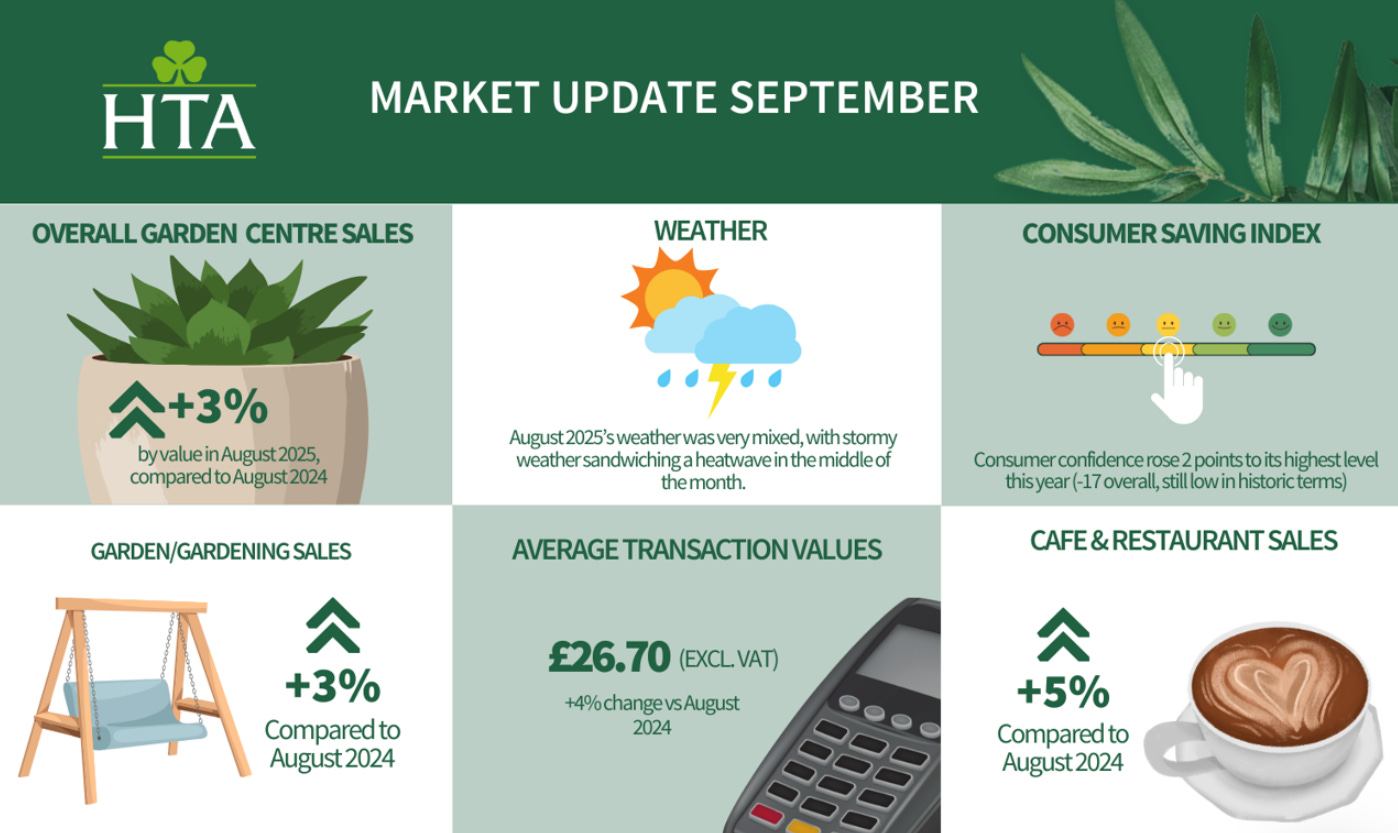 HTA

MARKET UPDATE SEPTEMBER

OVERALL GARDEN CENTRE SALES

+3%

by value in August 2025, compared to August 2024

WEATHER

August 2025's weather was very mixed, with stormy weather sandwiching a heatwave in the middle of the month.

CONSUMER SAVING INDEX

Consumer confidence rose 2 points to its highest level this year (-17 overall, still low in historic terms)

GARDEN/GARDENING SALES

+3%

Compared to August 2024

AVERAGE TRANSACTION VALUES

£26.70 (EXCL. VAT)

+4% change vs August 2024

CAFE & RESTAURANT SALES

+5%

Compared to August 2024